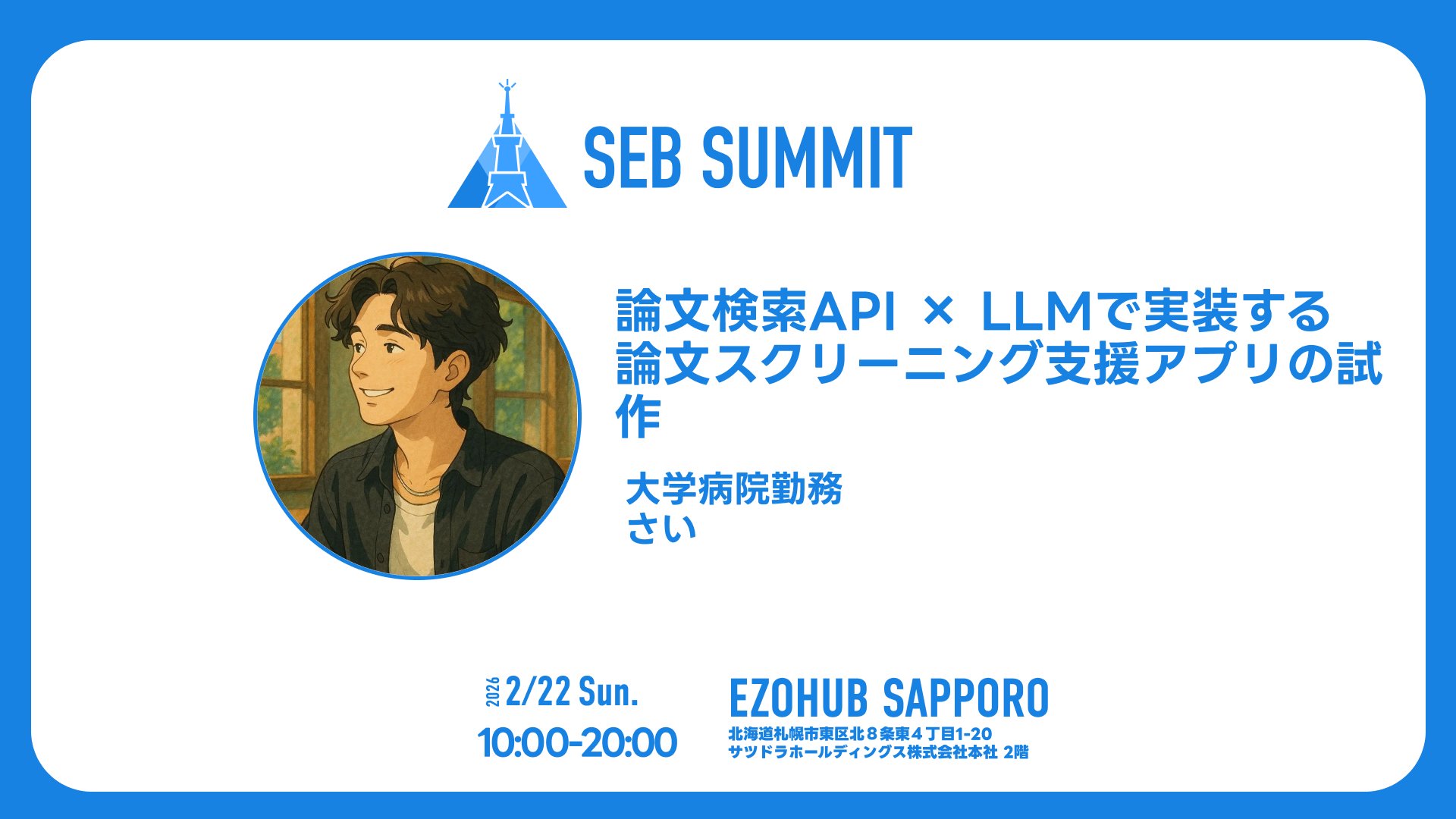 SEB SUMMIT

論文検索API × LLMで実装する論文スクリーニング支援アプリの試作

大学病院勤務
さい

2026 2/22 Sun.
10:00-20:00

EZOHUB SAPPORO
北海道札幌市東区北８条東４丁目1-20
サツドラホールディングス株式会社本社 2階